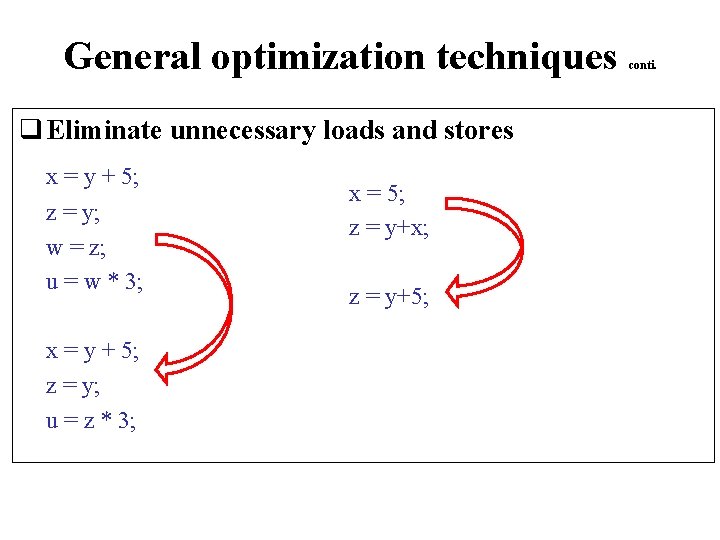 General optimization techniques conti.

❑ Eliminate unnecessary loads and stores

x = y + 5;
z = y;
w = z;
u = w * 3;

x = y + 5;
z = y;
u = z * 3;

x = 5;
z = y+x;

z = y+5;